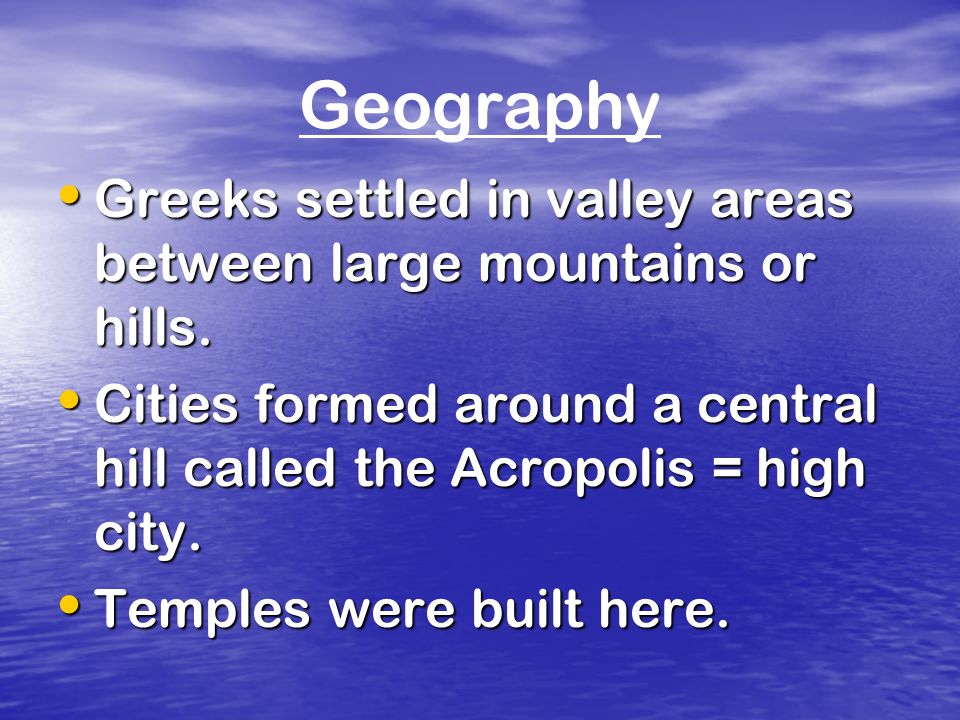 Geography

• Greeks settled in valley areas between large mountains or hills.

• Cities formed around a central hill called the Acropolis = high city.

• Temples were built here.